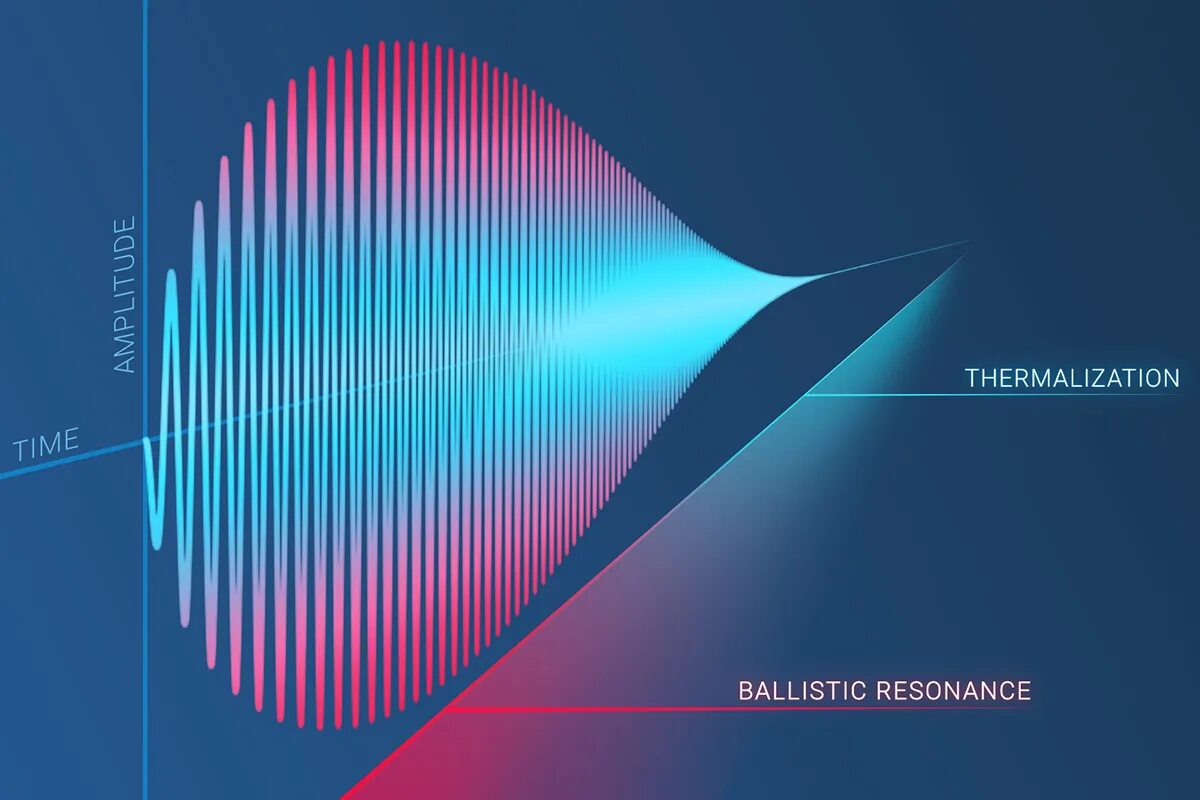 AMPLITUDE

TIME

THERMALIZATION

BALLISTIC RESONANCE